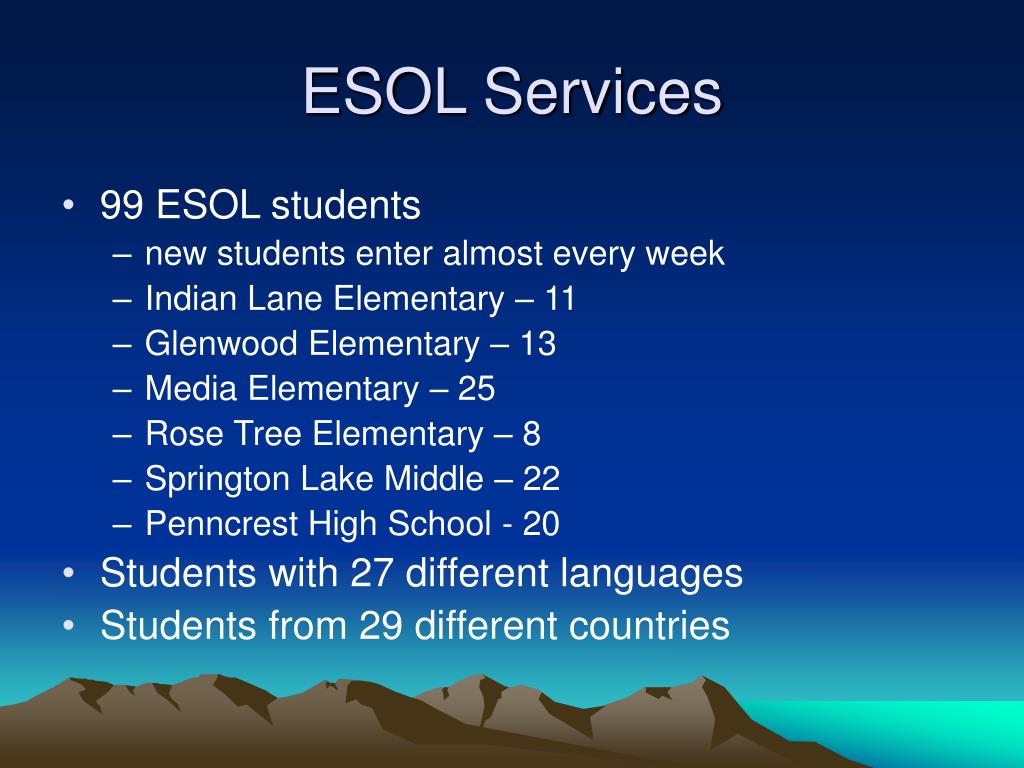 ESOL Services

• 99 ESOL students
– new students enter almost every week
– Indian Lane Elementary – 11
– Glenwood Elementary – 13
– Media Elementary – 25
– Rose Tree Elementary – 8
– Springton Lake Middle – 22
– Penncrest High School - 20
• Students with 27 different languages
• Students from 29 different countries